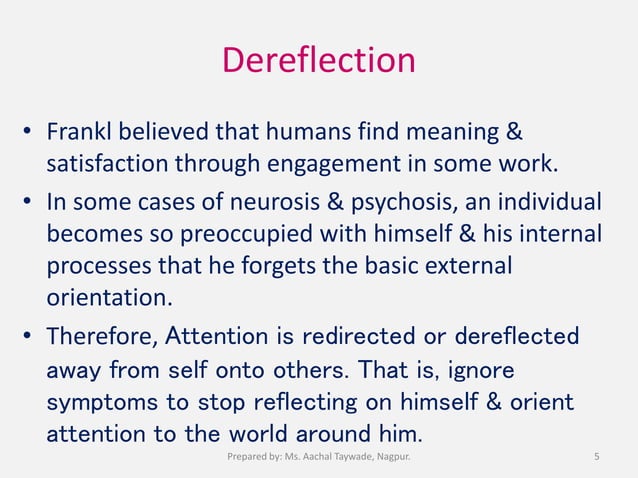 Dereflection

• Frankl believed that humans find meaning & satisfaction through engagement in some work.

• In some cases of neurosis & psychosis, an individual becomes so preoccupied with himself & his internal processes that he forgets the basic external orientation.

• Therefore, Attention is redirected or dereflected away from self onto others. That is, ignore symptoms to stop reflecting on himself & orient attention to the world around him.

Prepared by: Ms. Aachal Taywade, Nagpur.

5